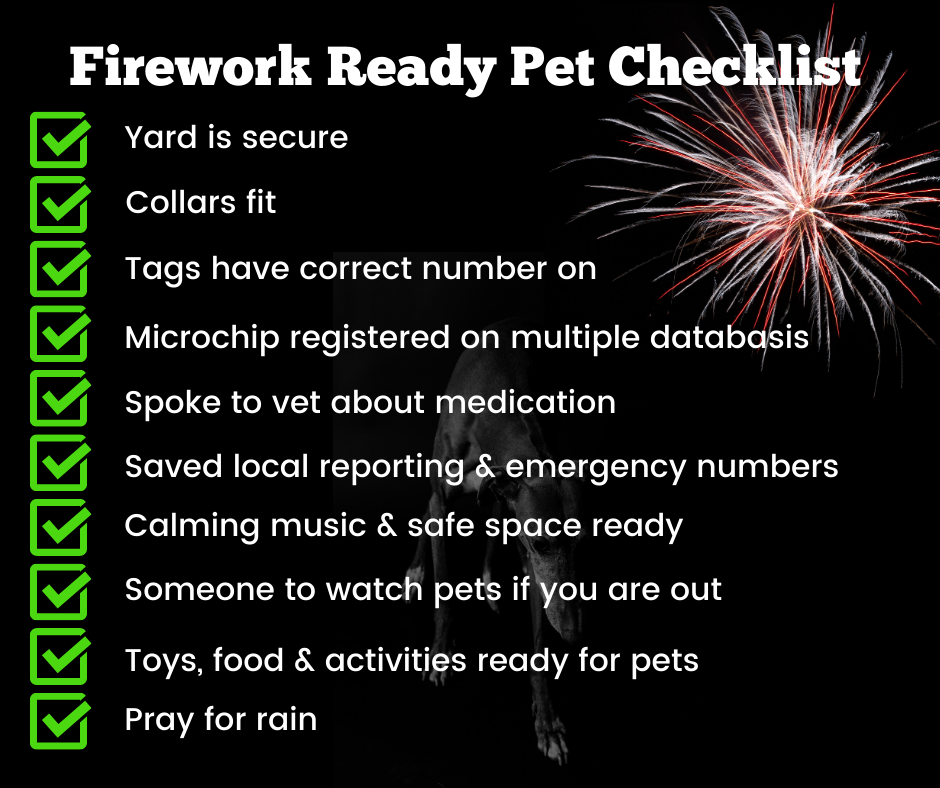 Firework Ready Pet Checklist

Yard is secure

Collars fit

Tags have correct number on

Microchip registered on multiple databasis

Spoke to vet about medication

Saved local reporting & emergency numbers

Calming music & safe space ready

Someone to watch pets if you are out

Toys, food & activities ready for pets

Pray for rain